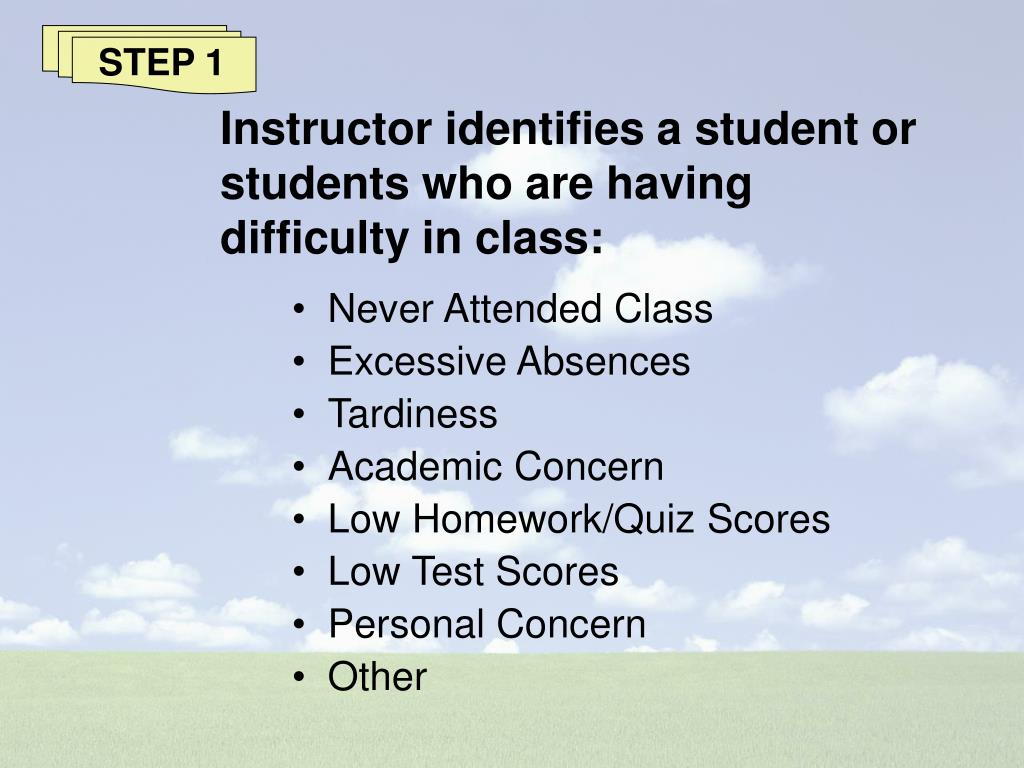 STEP 1

Instructor identifies a student or students who are having difficulty in class:

• Never Attended Class
• Excessive Absences
• Tardiness
• Academic Concern
• Low Homework/Quiz Scores
• Low Test Scores
• Personal Concern
• Other